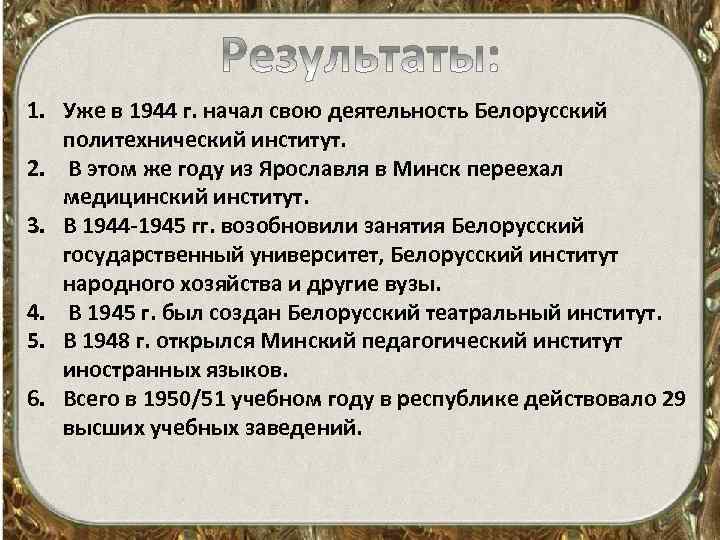 Результаты:

1. Уже в 1944 г. начал свою деятельность Белорусский политехнический институт.
2. В этом же году из Ярославля в Минск переехал медицинский институт.
3. В 1944-1945 гг. возобновили занятия Белорусский государственный университет, Белорусский институт народного хозяйства и другие вузы.
4. В 1945 г. был создан Белорусский театральный институт.
5. В 1948 г. открылся Минский педагогический институт иностранных языков.
6. Всего в 1950/51 учебном году в республике действовало 29 высших учебных заведений.